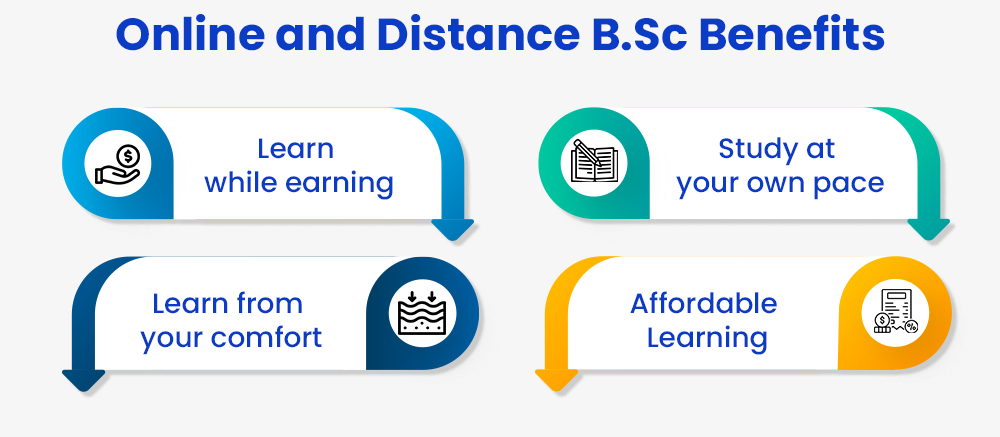 Online and Distance B.Sc Benefits

Learn while earning

Study at your own pace

Learn from your comfort

Affordable Learning